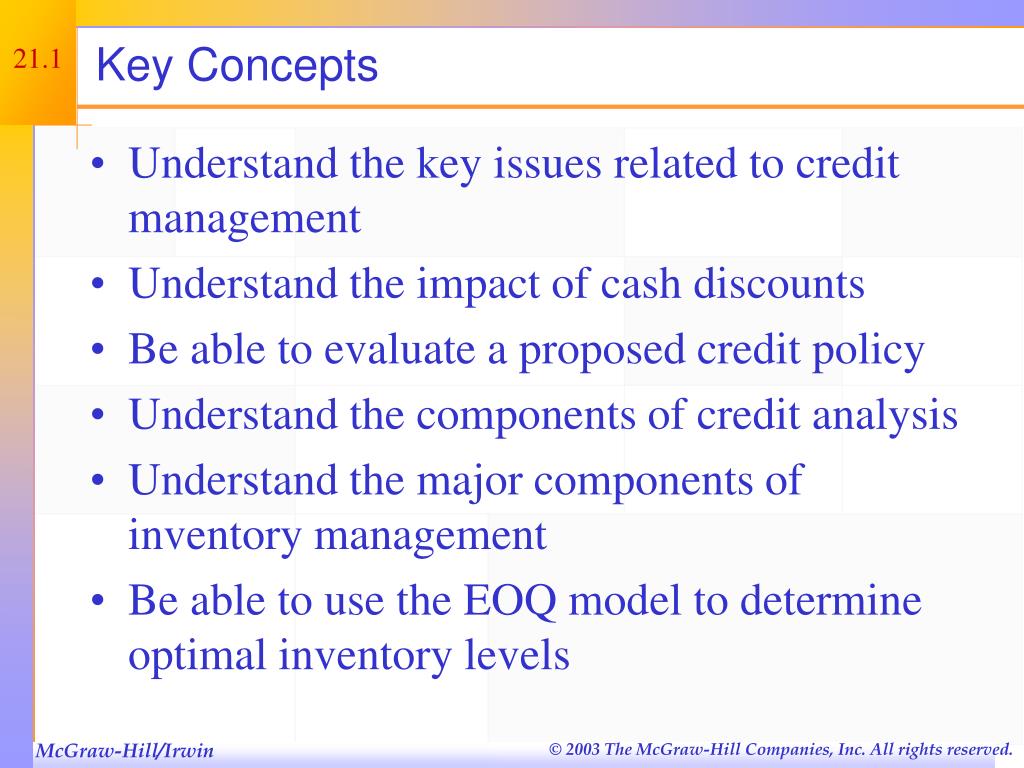 21.1

Key Concepts

• Understand the key issues related to credit management
• Understand the impact of cash discounts
• Be able to evaluate a proposed credit policy
• Understand the components of credit analysis
• Understand the major components of inventory management
• Be able to use the EOQ model to determine optimal inventory levels

McGraw-Hill/Irwin

© 2003 The McGraw-Hill Companies, Inc. All rights reserved.